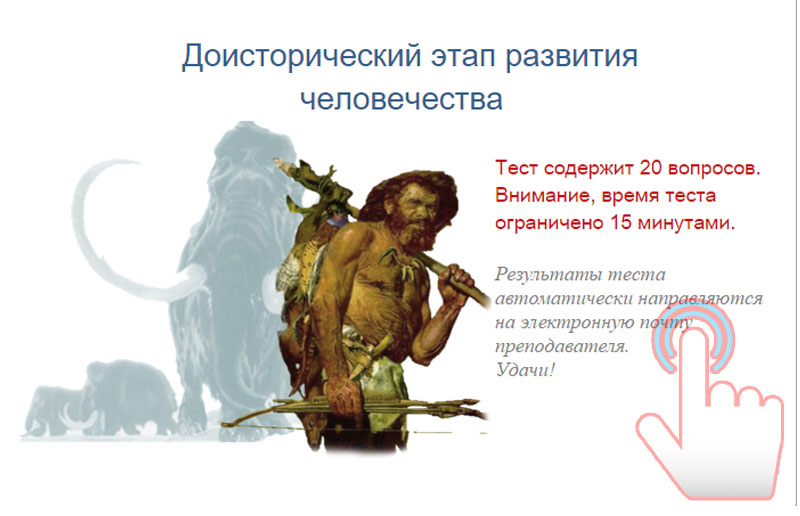 Доисторический этап развития человечества

Тест содержит 20 вопросов. Внимание, время теста ограничено 15 минутами.

Результаты теста автоматически направляются на электронную почту преподавателя.
Удачи!